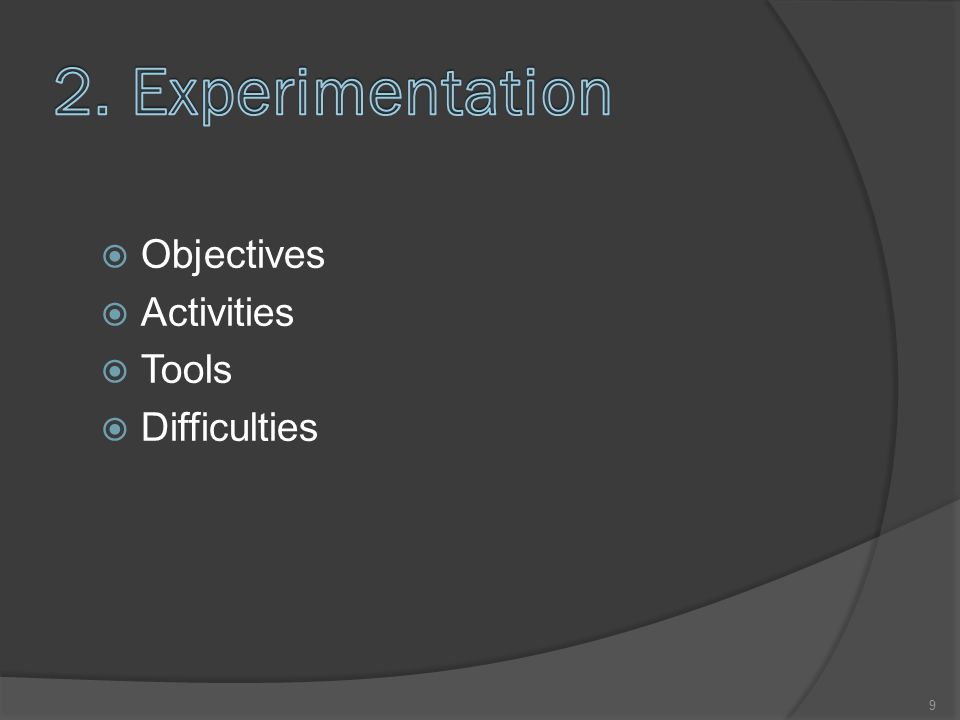 2. Experimentation

Objectives
Activities
Tools
Difficulties

9